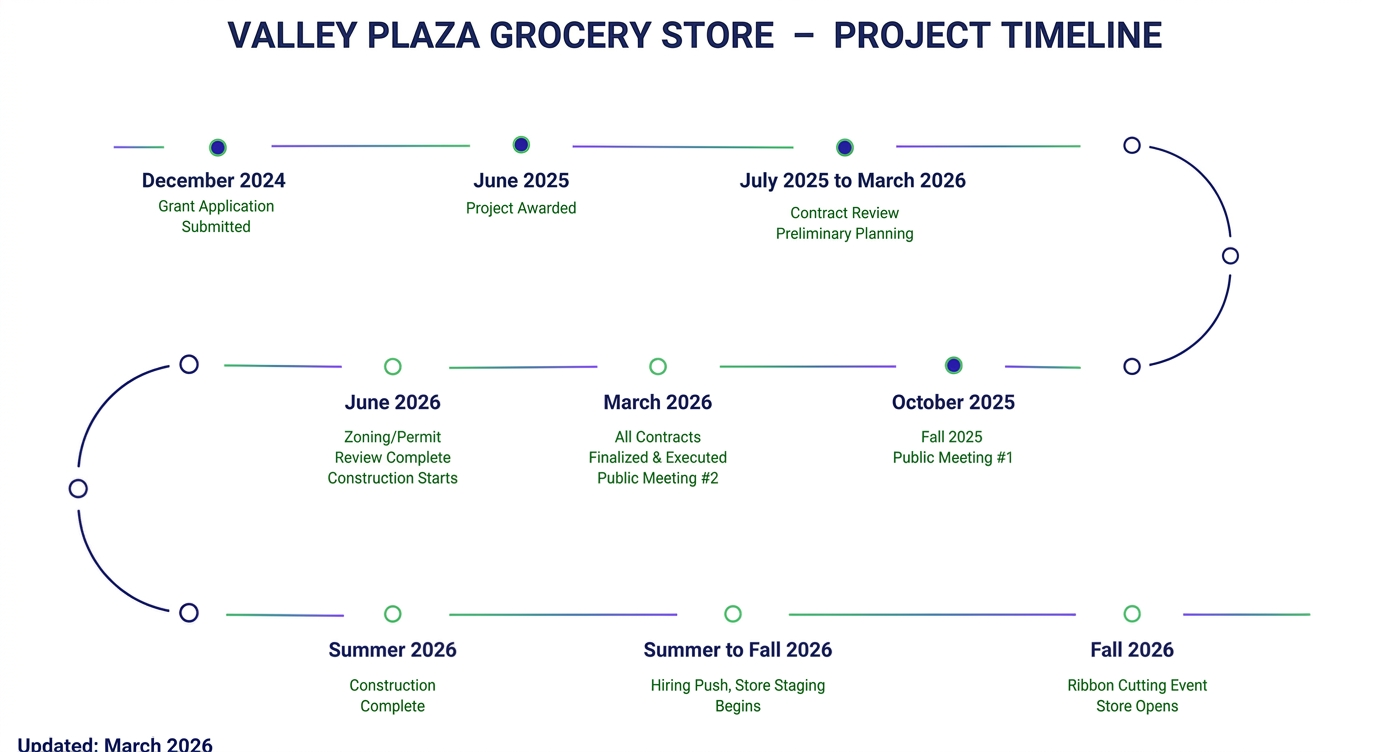 VALLEY PLAZA GROCERY STORE – PROJECT TIMELINE

December 2024
Grant Application Submitted

June 2025
Project Awarded

July 2025 to March 2026
Contract Review
Preliminary Planning

June 2026
Zoning/Permit Review Complete
Construction Starts

March 2026
All Contracts Finalized & Executed
Public Meeting #2

October 2025
Fall 2025
Public Meeting #1

Summer 2026
Construction Complete

Summer to Fall 2026
Hiring Push, Store Staging Begins

Fall 2026
Ribbon Cutting Event
Store Opens

Updated: March 2026